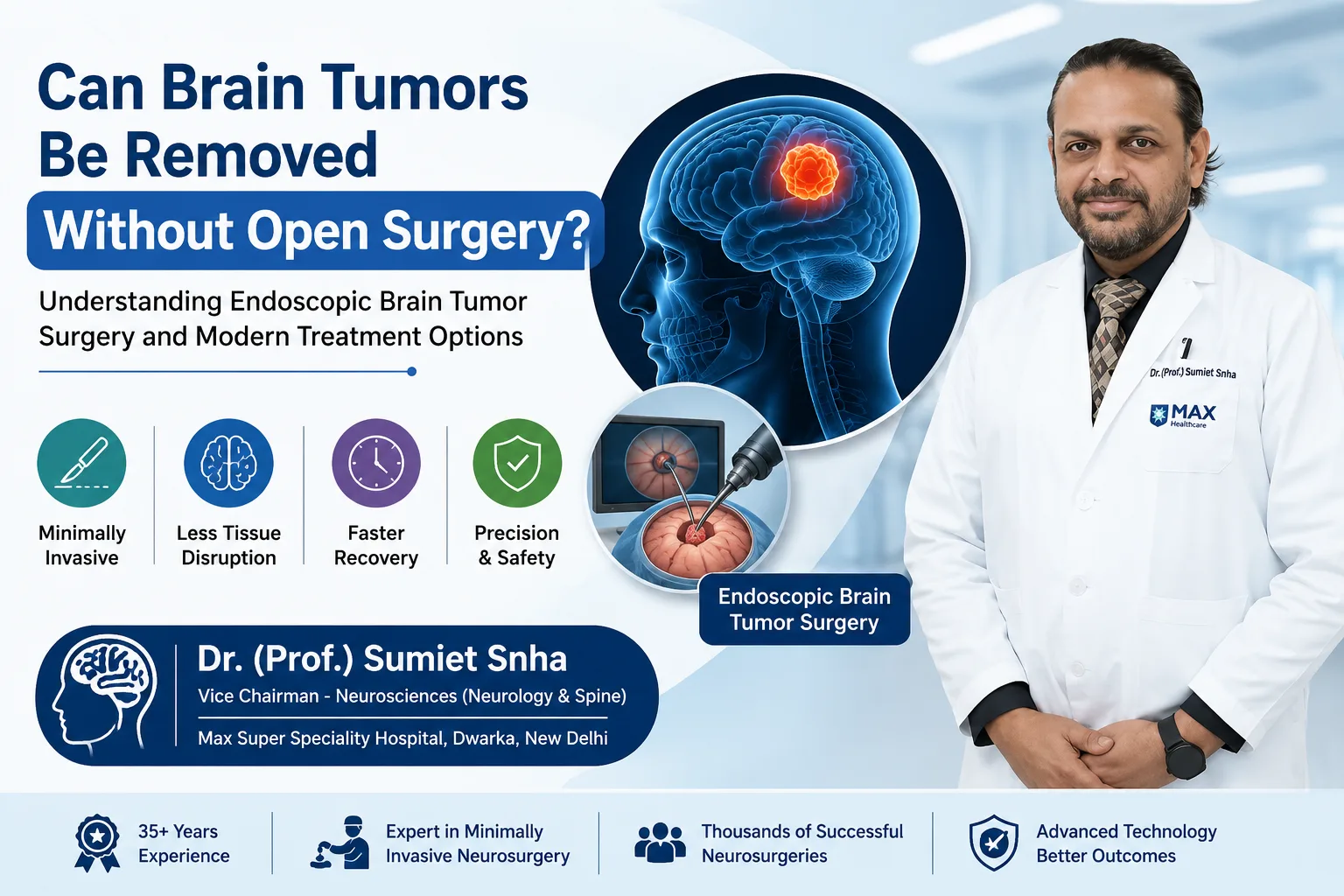 Can Brain Tumors Be Removed

Without Open Surgery?

Understanding Endoscopic Brain Tumor Surgery and Modern Treatment Options

Minimally Invasive

Less Tissue Disruption

Faster Recovery

Precision & Safety

Endoscopic Brain Tumor Surgery

Dr. (Prof.) Sumiet Snha
MAX Healthcare

Dr. (Prof.) Sumiet Snha

Vice Chairman - Neurosciences (Neurology & Spine)

Max Super Speciality Hospital, Dwarka, New Delhi

35+ Years Experience

Expert in Minimally Invasive Neurosurgery

Thousands of Successful Neurosurgeries

Advanced Technology Better Outcomes